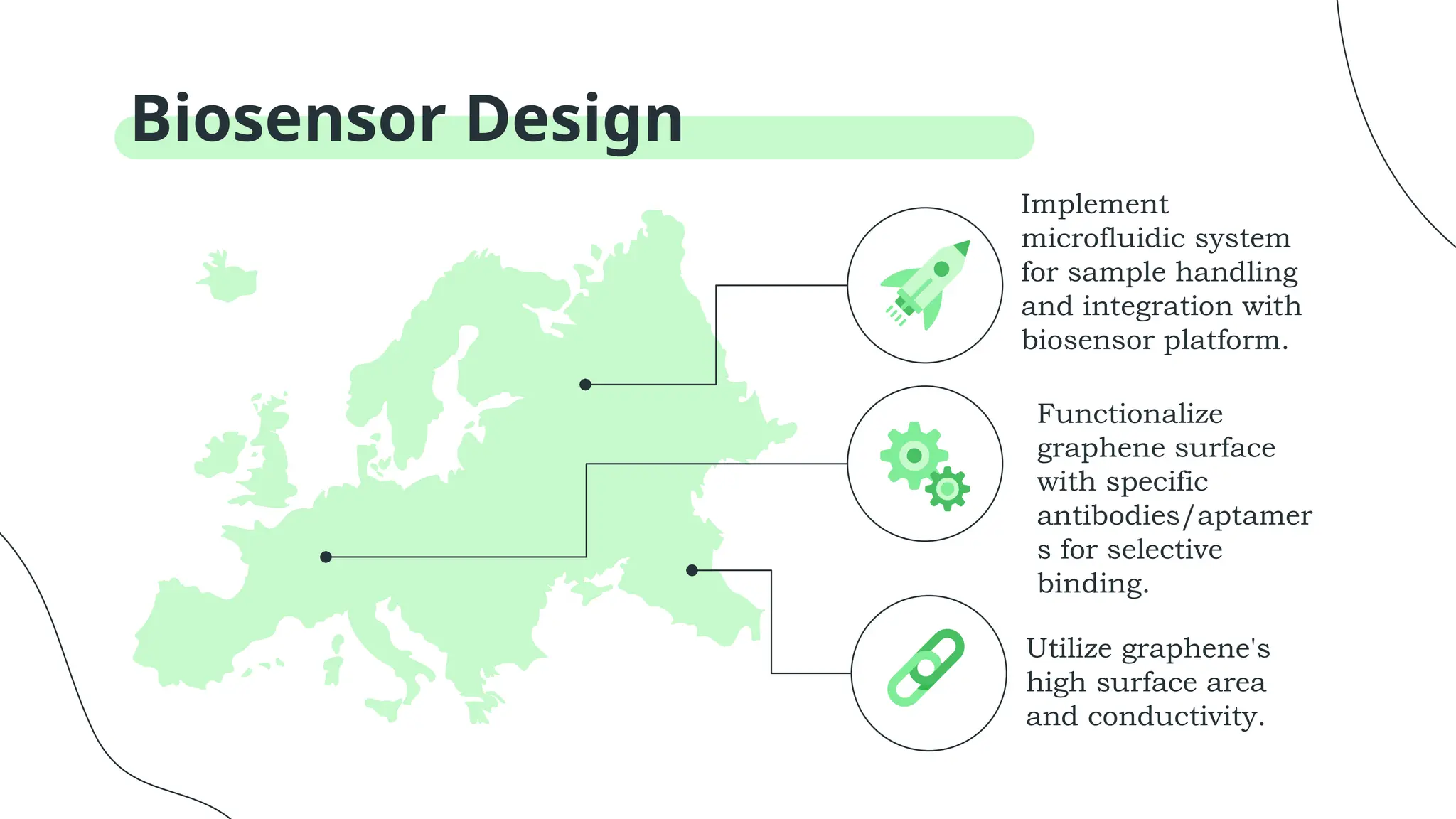 Biosensor Design

Implement microfluidic system for sample handling and integration with biosensor platform.

Functionalize graphene surface with specific antibodies/aptamer s for selective binding.

Utilize graphene's high surface area and conductivity.